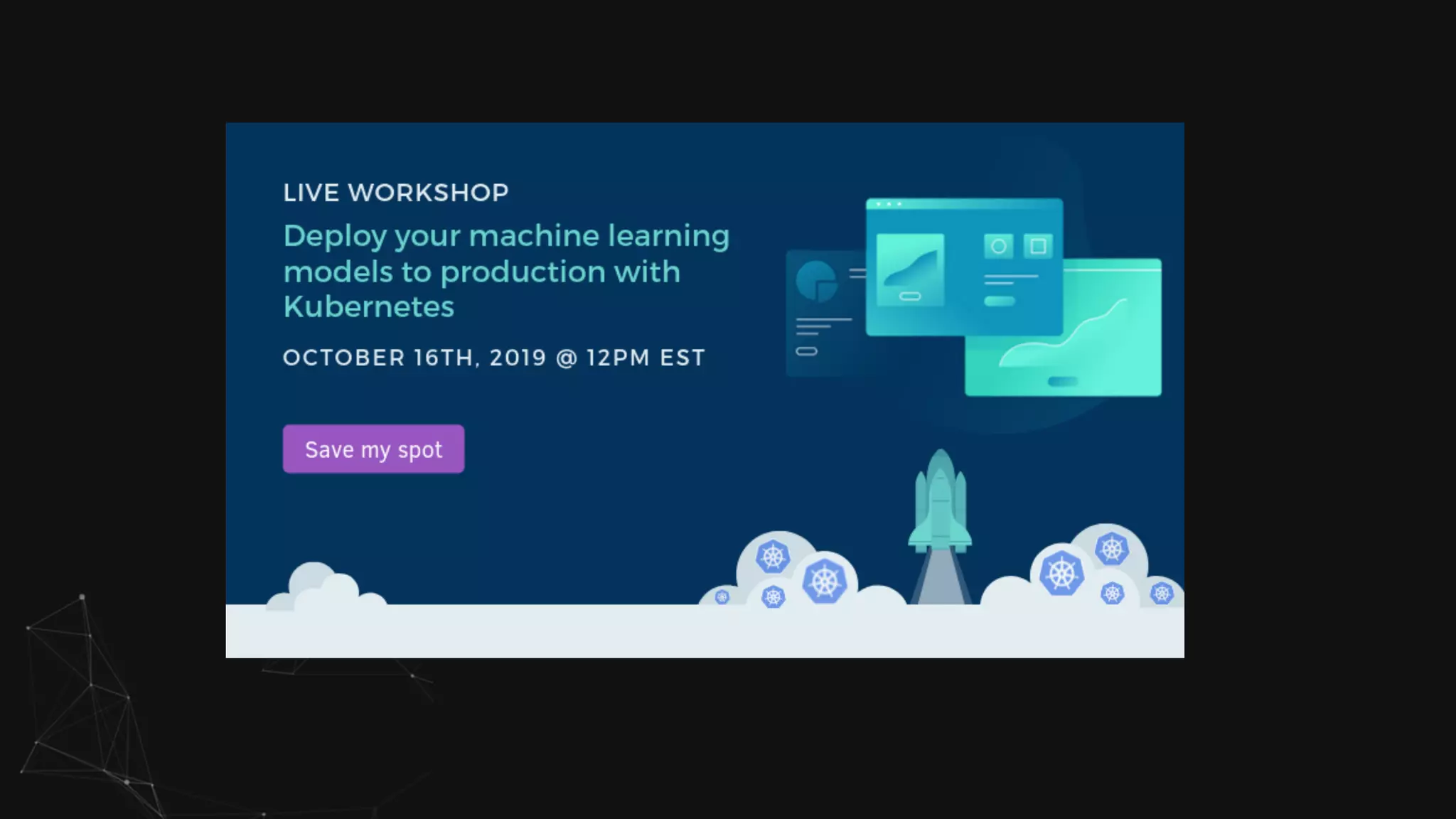 LIVE WORKSHOP

Deploy your machine learning models to production with Kubernetes

OCTOBER 16TH, 2019 @ 12PM EST

Save my spot